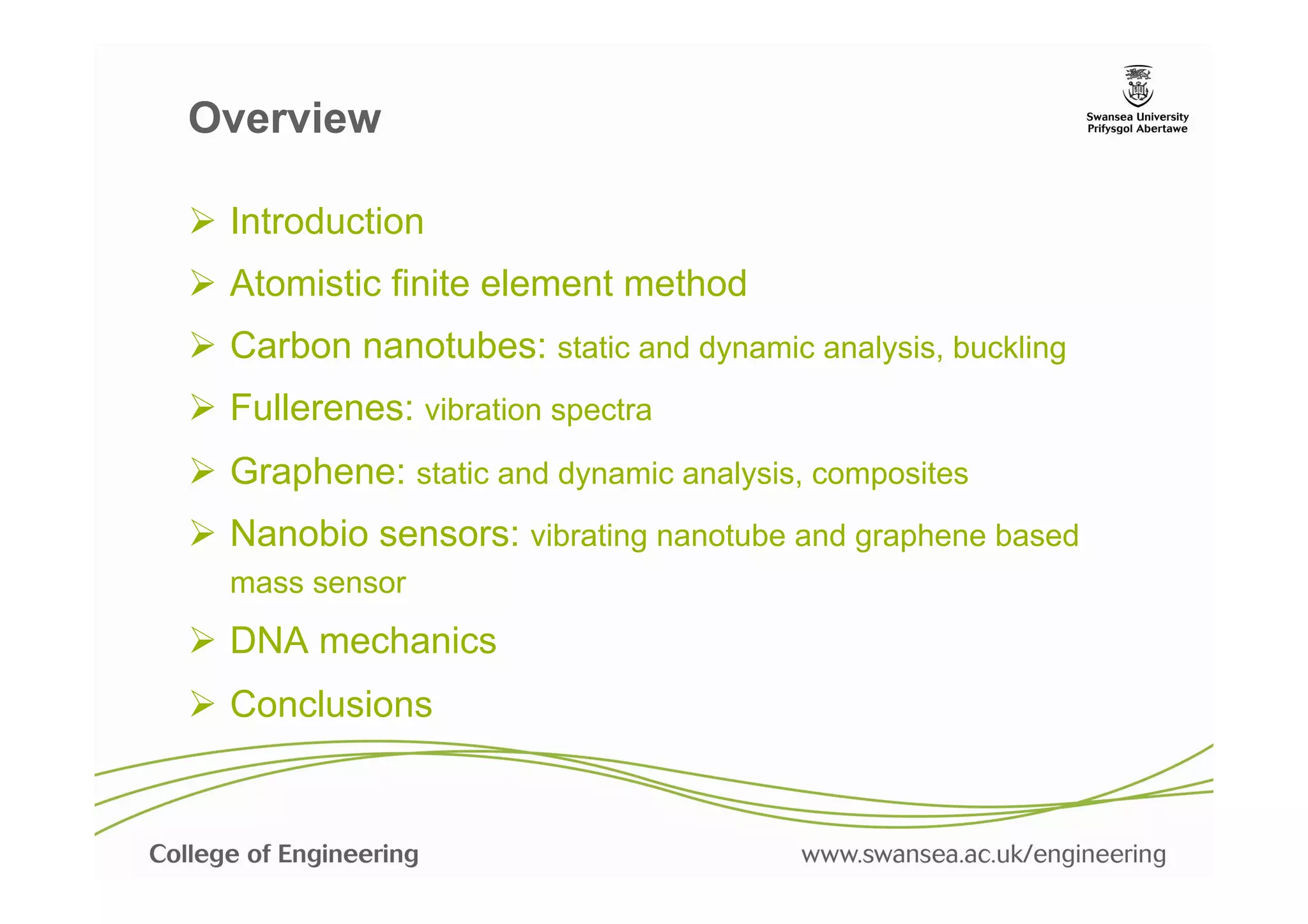 Overview

Swansea University
Prifysgol Abertawe

➢ Introduction

➢ Atomistic finite element method

➢ Carbon nanotubes: static and dynamic analysis, buckling

➢ Fullerenes: vibration spectra

➢ Graphene: static and dynamic analysis, composites

➢ Nanobio sensors: vibrating nanotube and graphene based mass sensor

➢ DNA mechanics

➢ Conclusions

College of Engineering

www.swansea.ac.uk/engineering